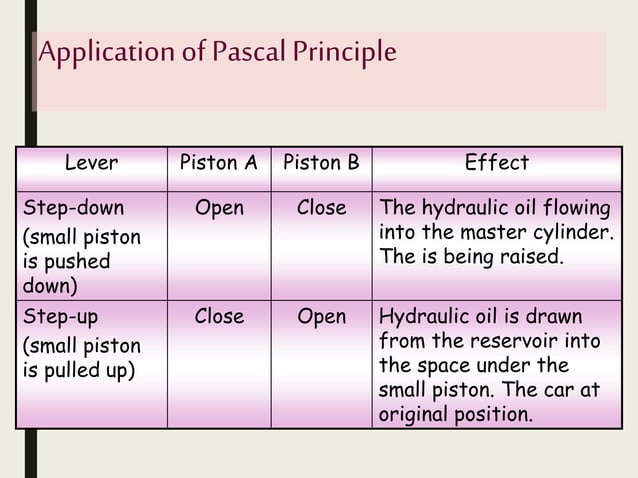 Application of Pascal Principle

| Lever | Piston A | Piston B | Effect |
|---|---|---|---|
| Step-down (small piston is pushed down) | Open | Close | The hydraulic oil flowing into the master cylinder. The is being raised. |
| Step-up (small piston is pulled up) | Close | Open | Hydraulic oil is drawn from the reservoir into the space under the small piston. The car at original position. |